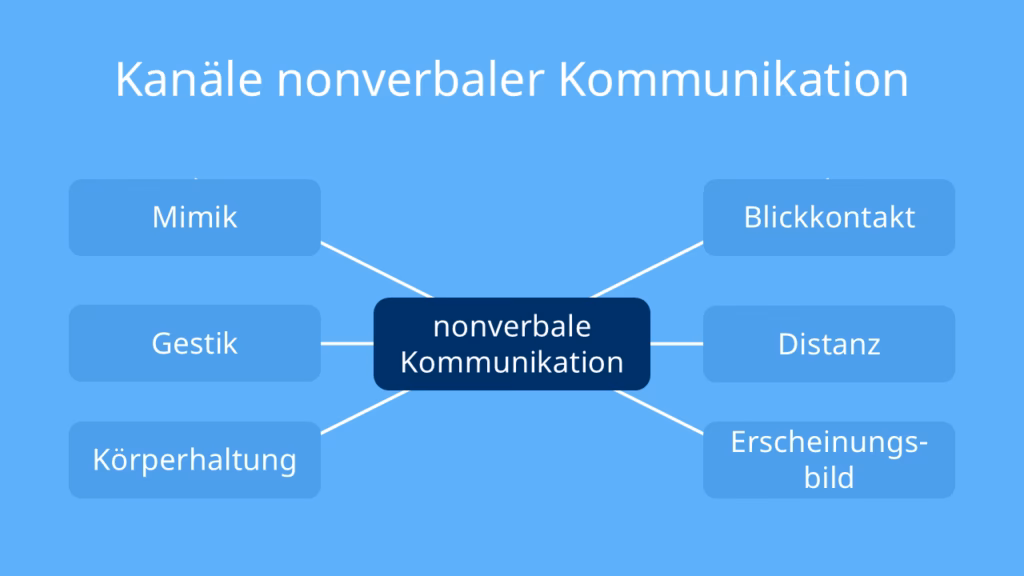 Kanäle nonverbaler Kommunikation

Mimik

Gestik

Körperhaltung

nonverbale Kommunikation

Blickkontakt

Distanz

Erscheinungsbild